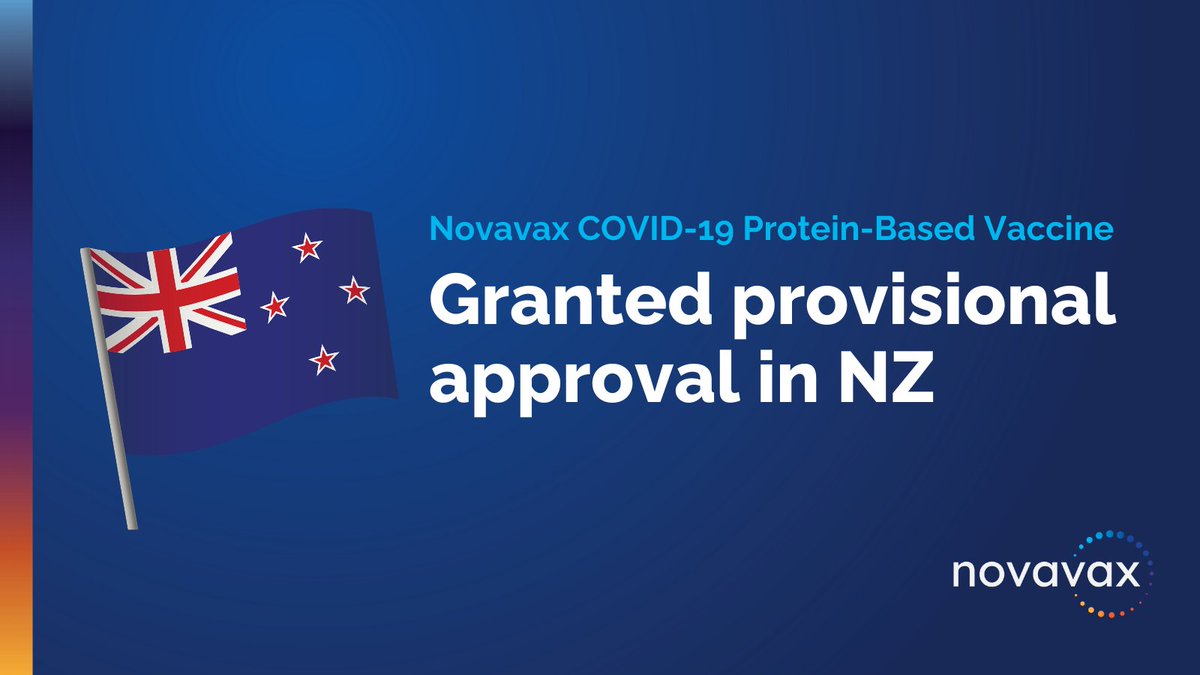 Novavax COVID-19 Protein-Based Vaccine

Granted provisional approval in NZ

novavax